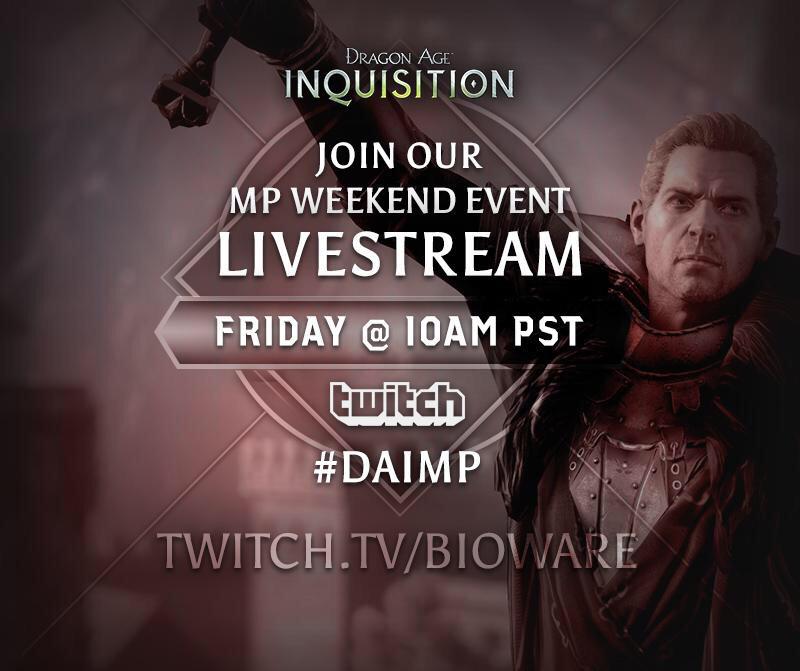 DRAGON AGE
INQUISITION

JOIN OUR
MP WEEKEND EVENT
LIVESTREAM

FRIDAY @ 10AM PST

twitch

#DAIMP

TWITCH.TV/BIOWARE